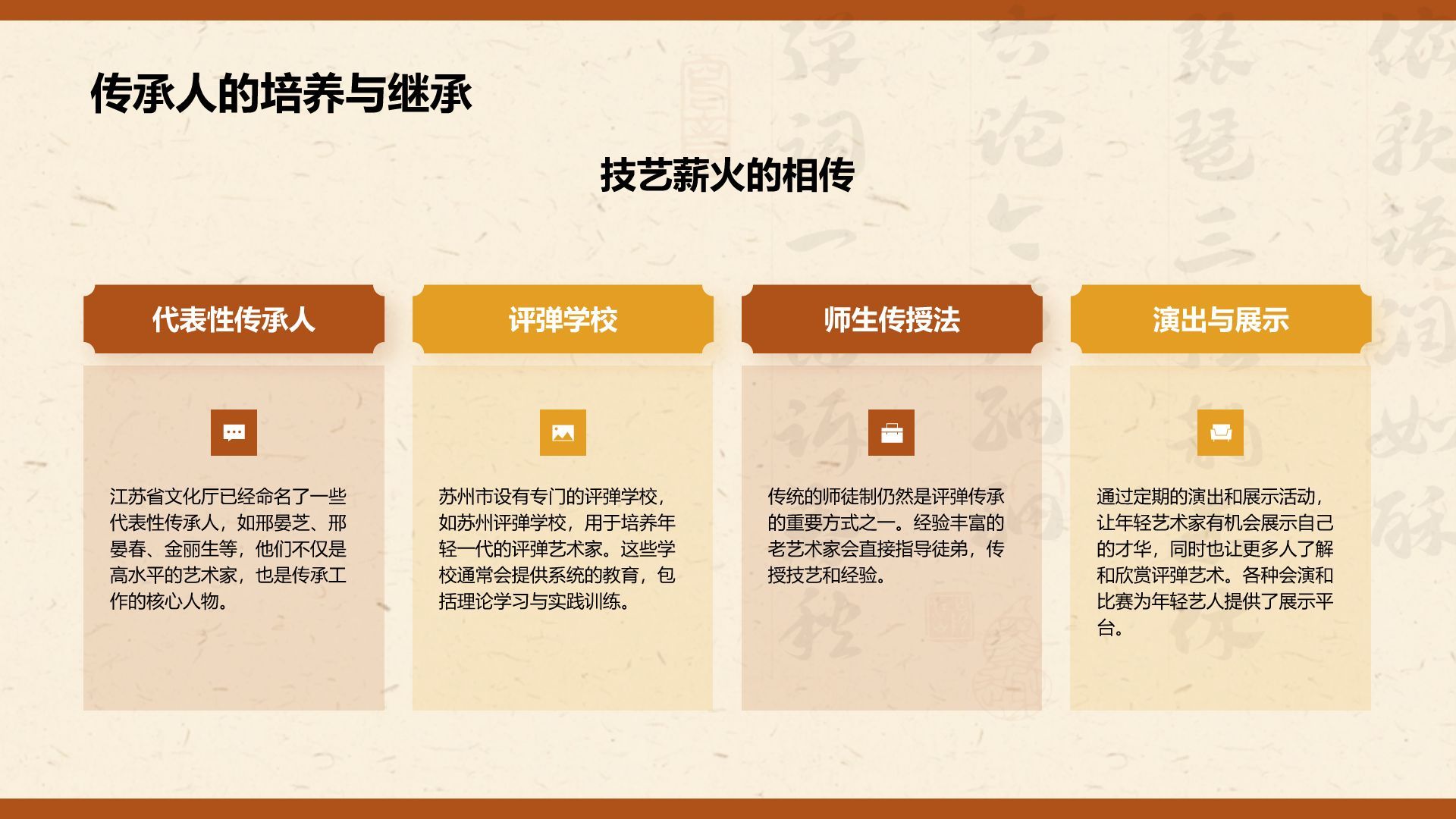 传承人的培养与继承

技艺薪火的相传

代表性传承人

江苏省文化厅已经命名了一些代表性传承人，如邢晏芝、邢晏春、金丽生等，他们不仅是高水平的艺术家，也是传承工作的核心人物。

评弹学校

苏州市设有专门的评弹学校，如苏州评弹学校，用于培养年轻一代的评弹艺术家。这些学校通常会提供系统的教育，包括理论学习与实践训练。

师生传授法

传统的师徒制仍然是评弹传承的重要方式之一。经验丰富的老艺术家会直接指导徒弟，传授技艺和经验。

演出与展示

通过定期的演出和展示活动，让年轻艺术家有机会展示自己的才华，同时也让更多人了解和欣赏评弹艺术。各种会演和比赛为年轻艺人提供了展示平台。